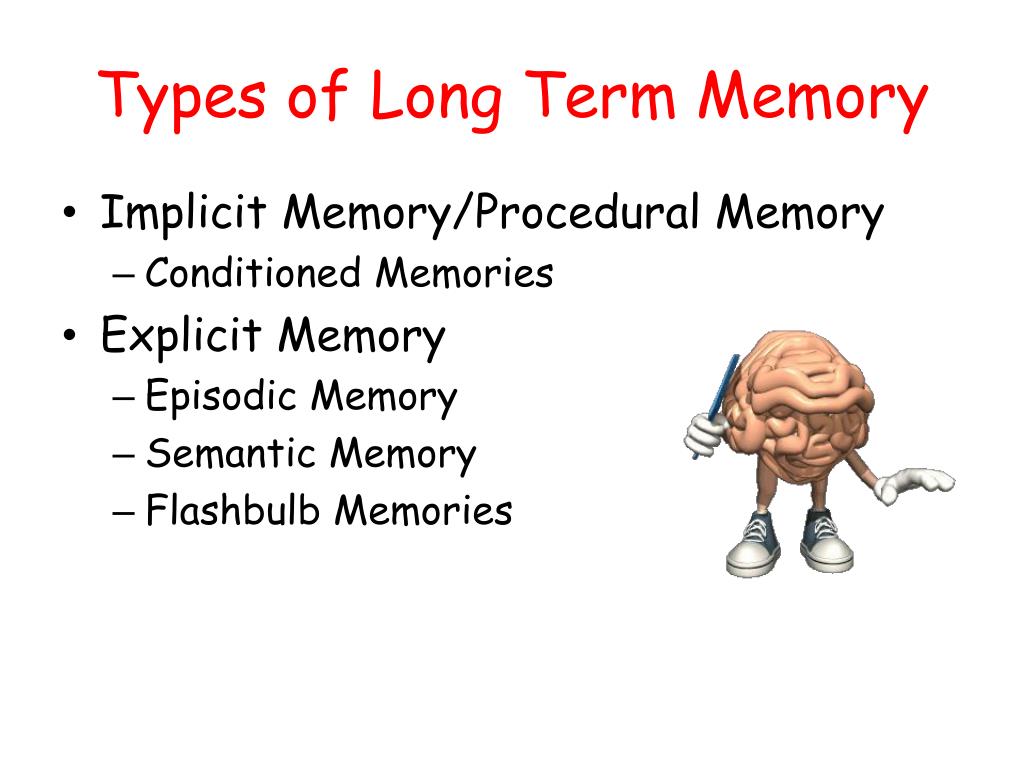 Types of Long Term Memory

• Implicit Memory/Procedural Memory
  – Conditioned Memories
• Explicit Memory
  – Episodic Memory
  – Semantic Memory
  – Flashbulb Memories